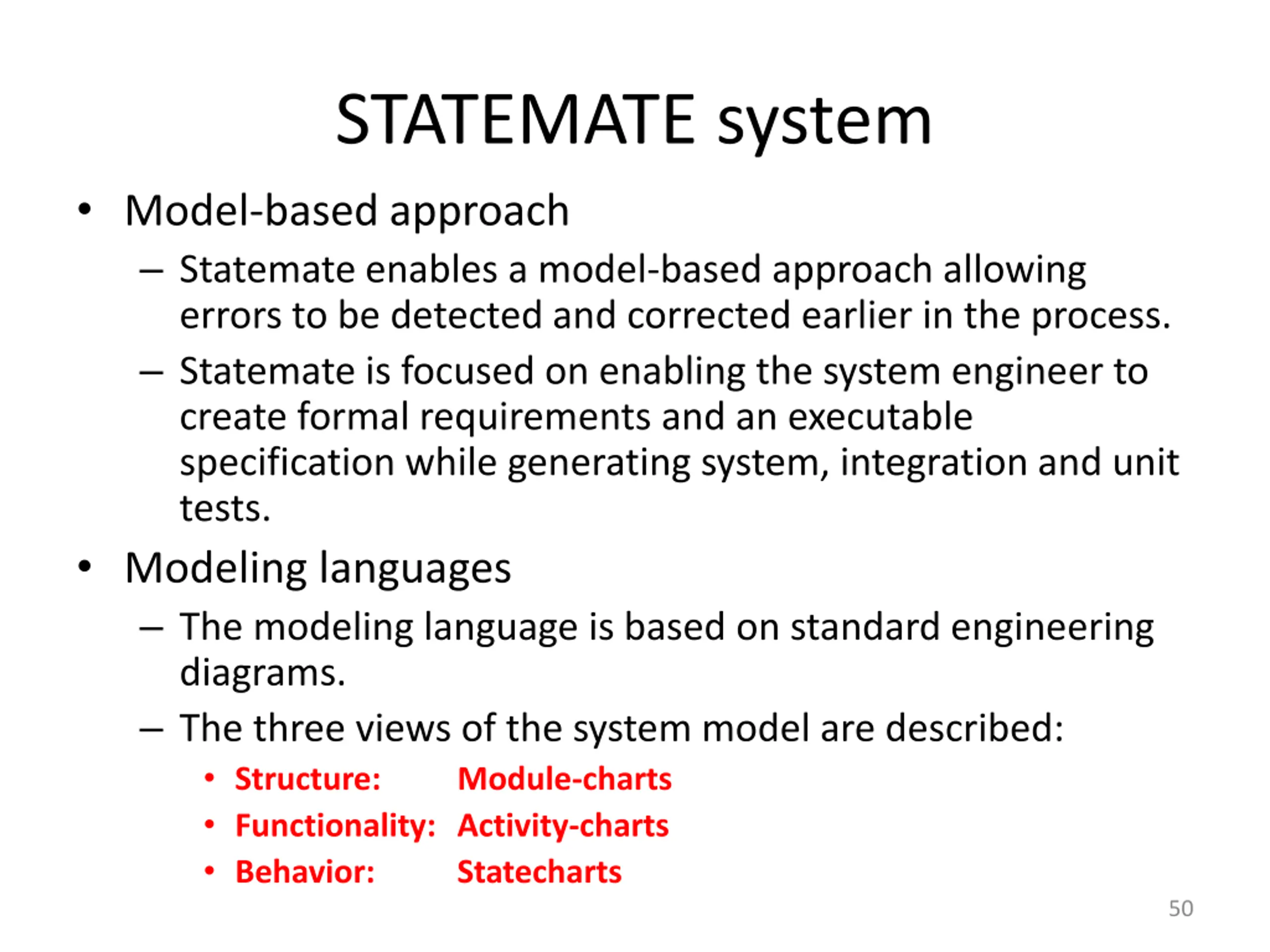 STATEMATE system

• Model-based approach
– Statemate enables a model-based approach allowing errors to be detected and corrected earlier in the process.
– Statemate is focused on enabling the system engineer to create formal requirements and an executable specification while generating system, integration and unit tests.

• Modeling languages
– The modeling language is based on standard engineering diagrams.
– The three views of the system model are described:
• Structure: Module-charts
• Functionality: Activity-charts
• Behavior: Statecharts

50